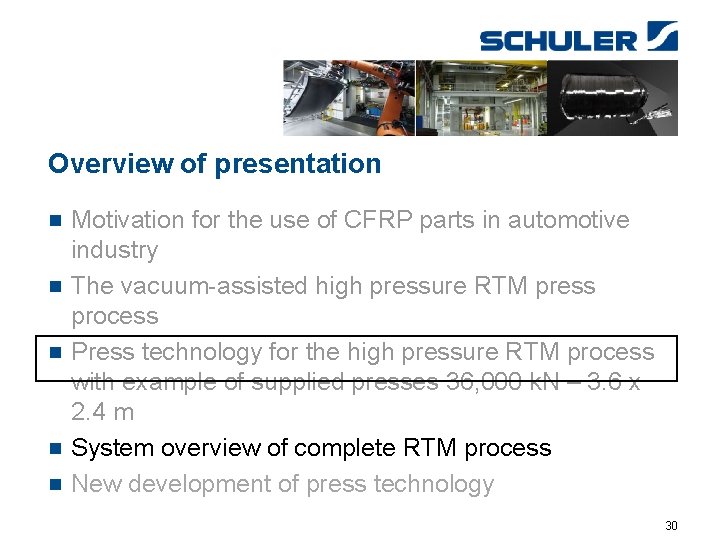 SCHULER

Overview of presentation

■ Motivation for the use of CFRP parts in automotive industry
■ The vacuum-assisted high pressure RTM press process
■ Press technology for the high pressure RTM process with example of supplied presses 36,000 kN – 3.6 x 2.4 m
■ System overview of complete RTM process
■ New development of press technology

30